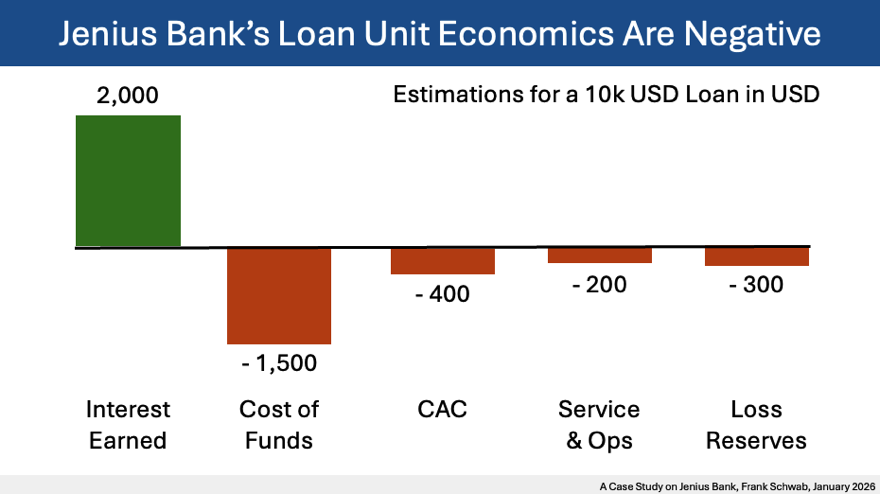 Jenius Bank's Loan Unit Economics Are Negative

Estimations for a 10k USD Loan in USD

2,000

- 1,500

- 400

- 200

- 300

Interest Earned

Cost of Funds

CAC

Service & Ops

Loss Reserves

A Case Study on Jenius Bank, Frank Schwab, January 2026